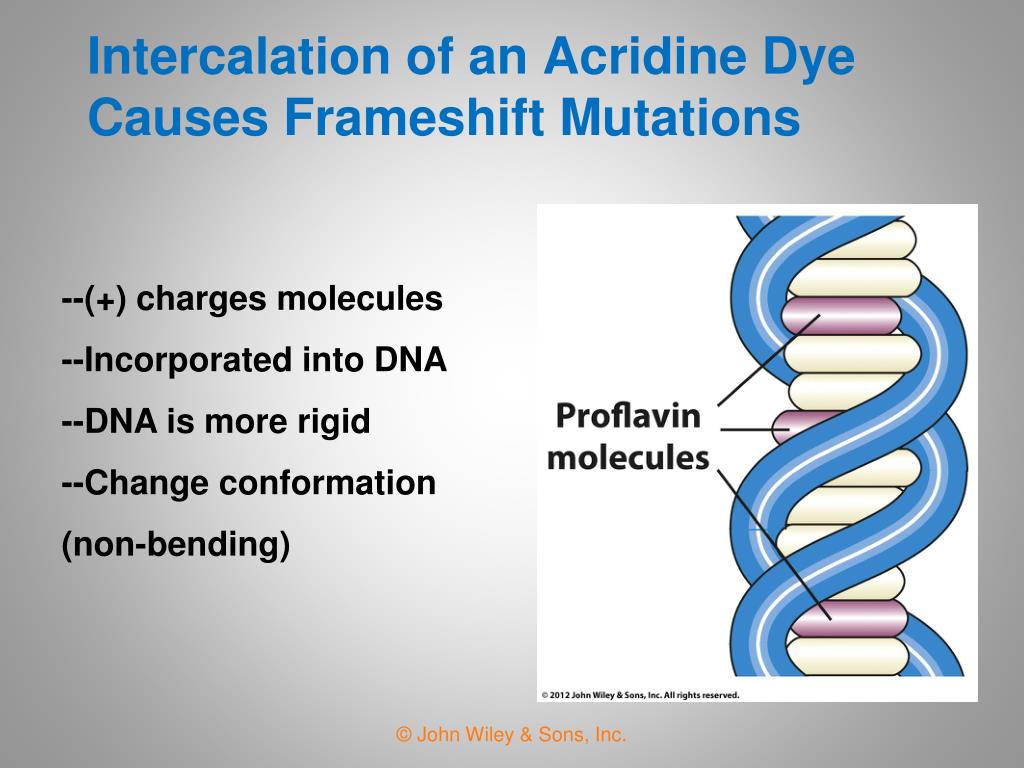 Intercalation of an Acridine Dye Causes Frameshift Mutations

--(+) charges molecules

--Incorporated into DNA

--DNA is more rigid

--Change conformation (non-bending)

Proflavin molecules

© 2012 John Wiley & Sons, Inc. All rights reserved.

© John Wiley & Sons, Inc.